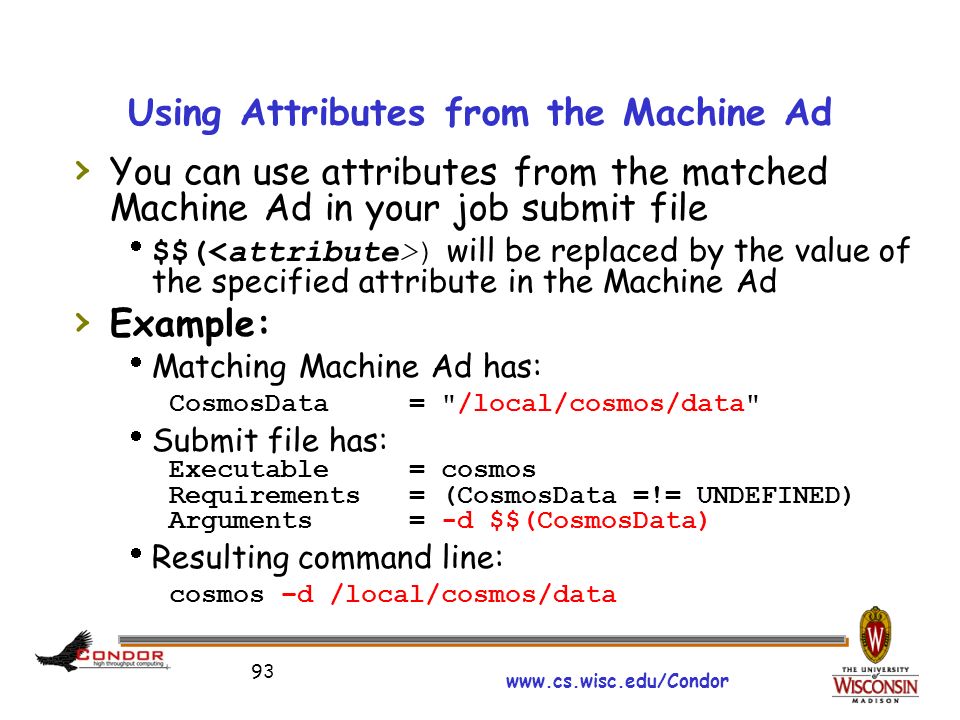 Using Attributes from the Machine Ad

› You can use attributes from the matched Machine Ad in your job submit file

• $$(<attribute>) will be replaced by the value of the specified attribute in the Machine Ad

› Example:

• Matching Machine Ad has:

CosmosData = "/local/cosmos/data"

• Submit file has:

Executable = cosmos
Requirements = (CosmosData =!= UNDEFINED)
Arguments = -d $$(CosmosData)

• Resulting command line:

cosmos -d /local/cosmos/data

CONDOR high throughput computing

93

www.cs.wisc.edu/Condor

THE UNIVERSITY of WISCONSIN MADISON